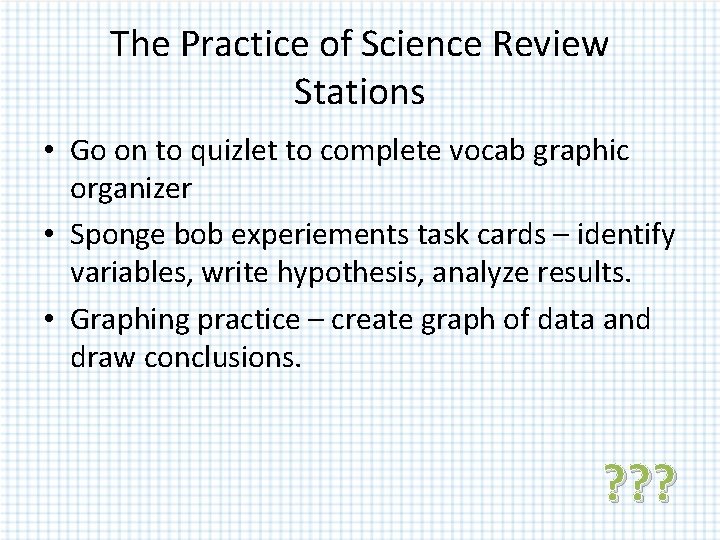 The Practice of Science Review Stations

• Go on to quizlet to complete vocab graphic organizer

• Sponge bob experiements task cards – identify variables, write hypothesis, analyze results.

• Graphing practice – create graph of data and draw conclusions.

???